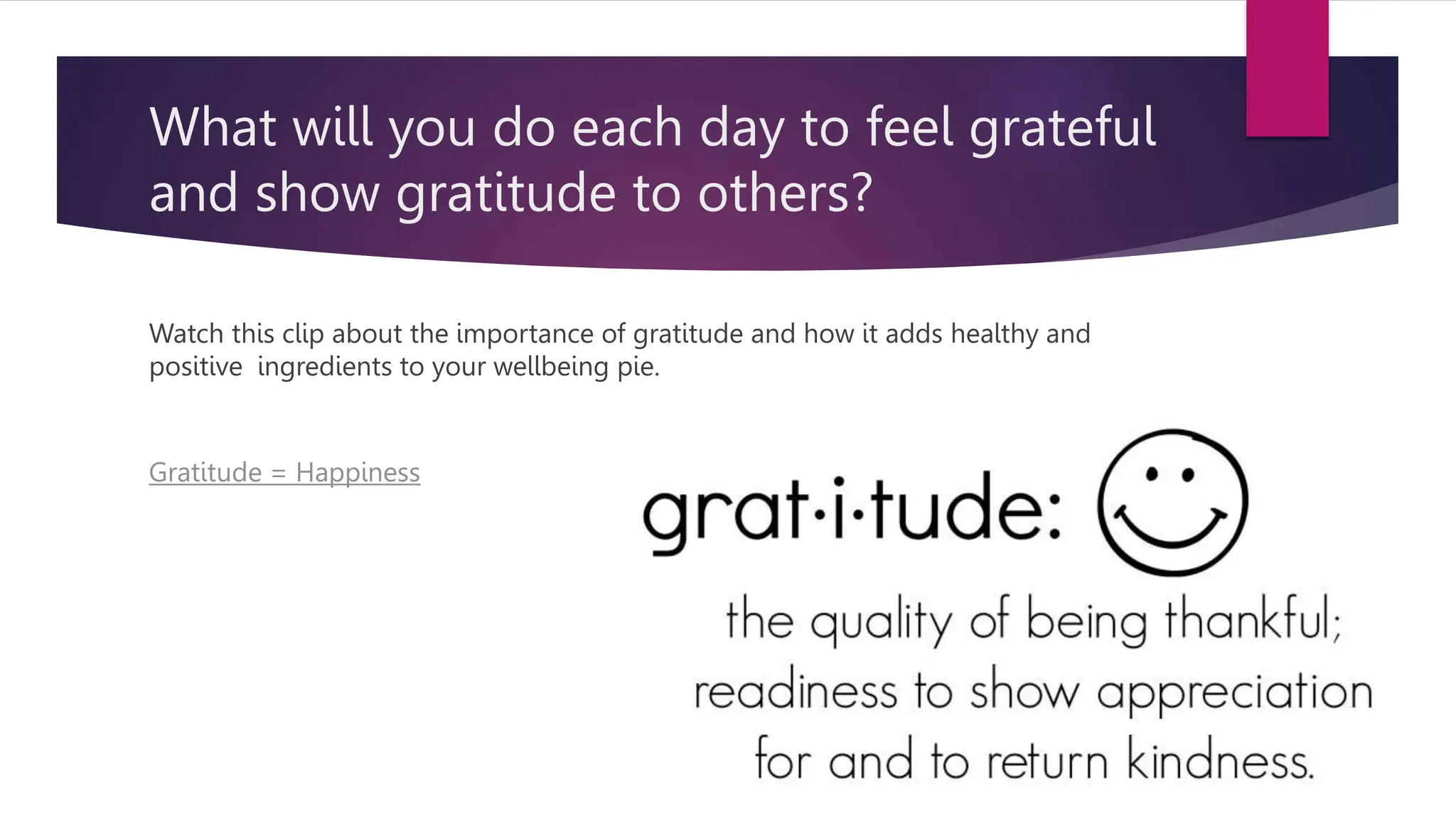 What will you do each day to feel grateful and show gratitude to others?

Watch this clip about the importance of gratitude and how it adds healthy and positive  ingredients to your wellbeing pie.

Gratitude = Happiness

grat·i·tude:

the quality of being thankful; readiness to show appreciation for and to return kindness.